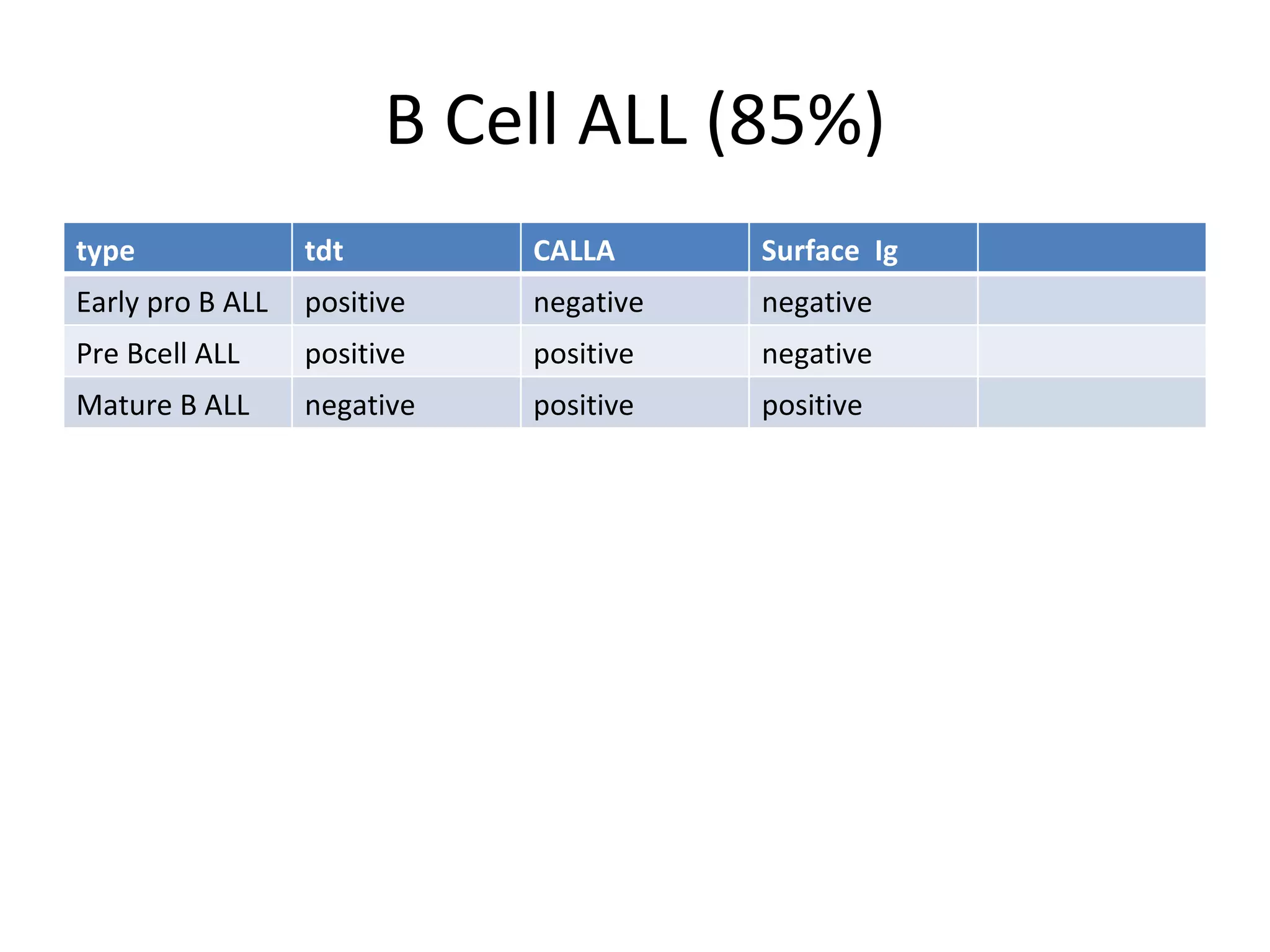 B Cell ALL (85%)

| type | tdt | CALLA | Surface Ig | |
|---|---|---|---|---|
| Early pro B ALL | positive | negative | negative | |
| Pre Bcell ALL | positive | positive | negative | |
| Mature B ALL | negative | positive | positive | |